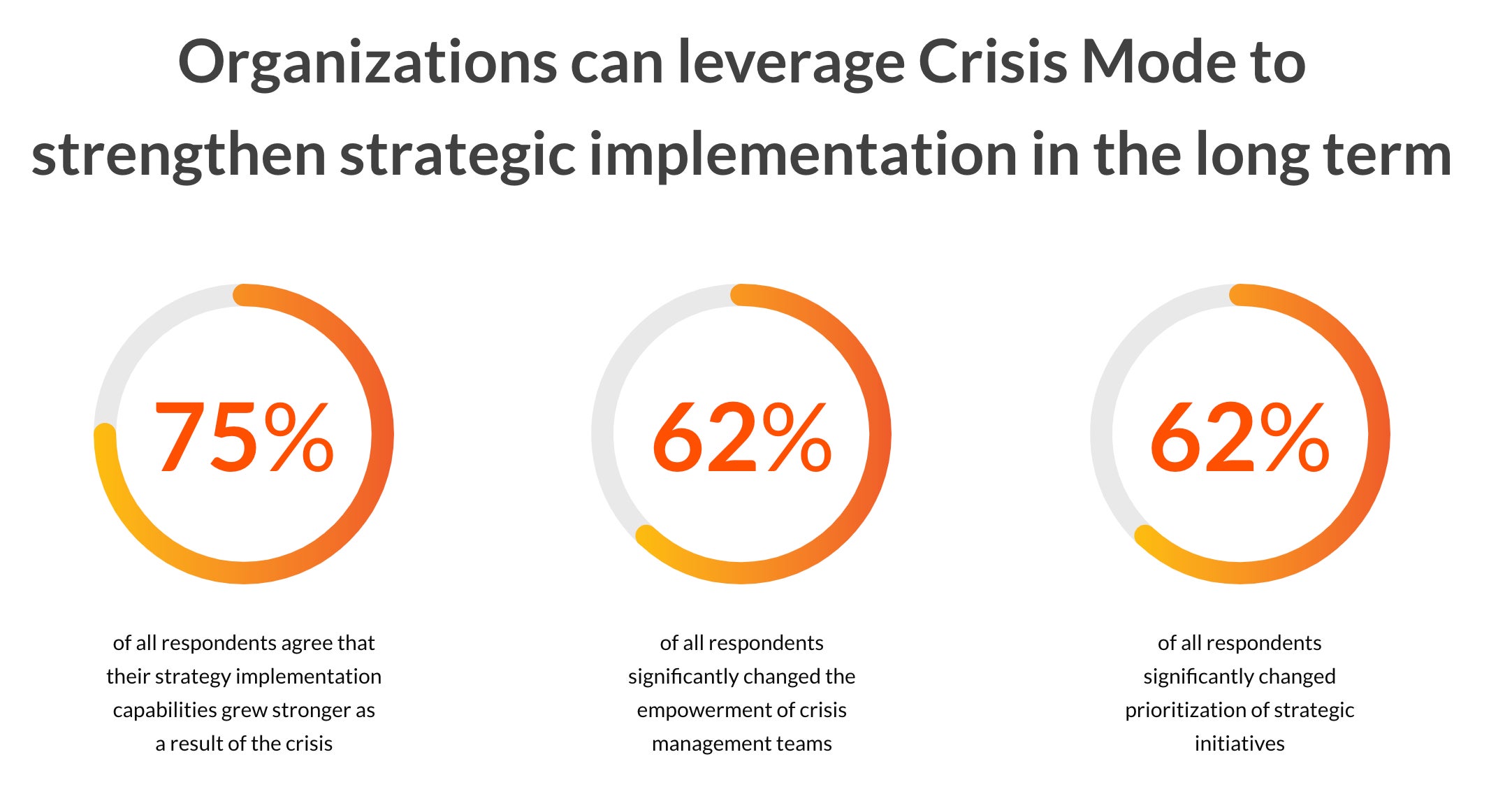 Organizations can leverage Crisis Mode to strengthen strategic implementation in the long term

75%

of all respondents agree that their strategy implementation capabilities grew stronger as a result of the crisis

62%

of all respondents significantly changed the empowerment of crisis management teams

62%

of all respondents significantly changed prioritization of strategic initiatives